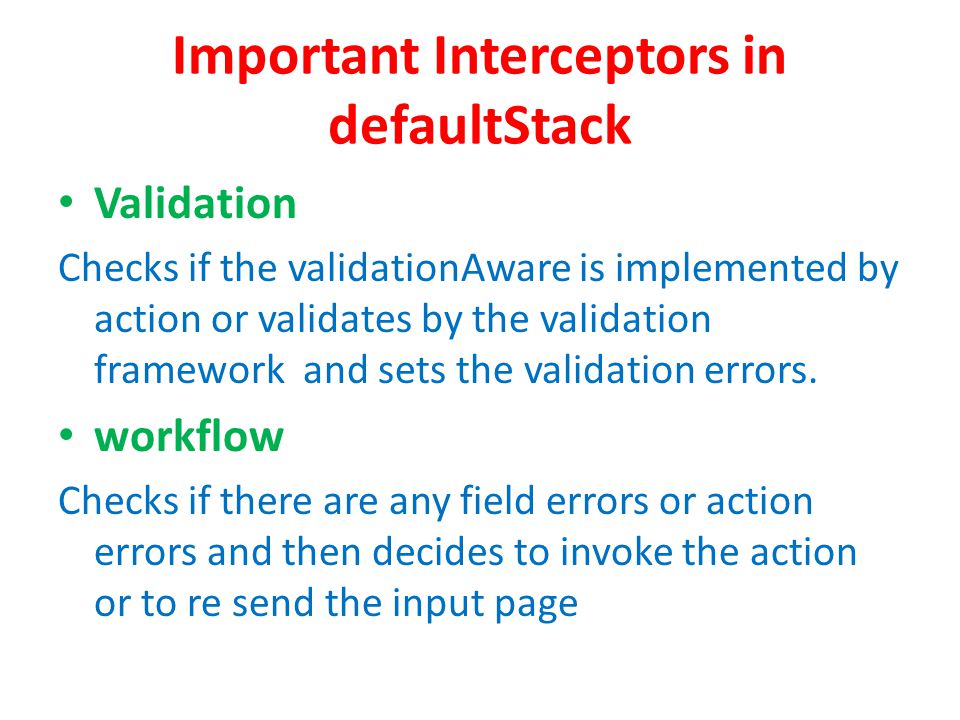 Important Interceptors in defaultStack

• Validation

Checks if the validationAware is implemented by action or validates by the validation framework and sets the validation errors.

• workflow

Checks if there are any field errors or action errors and then decides to invoke the action or to re send the input page